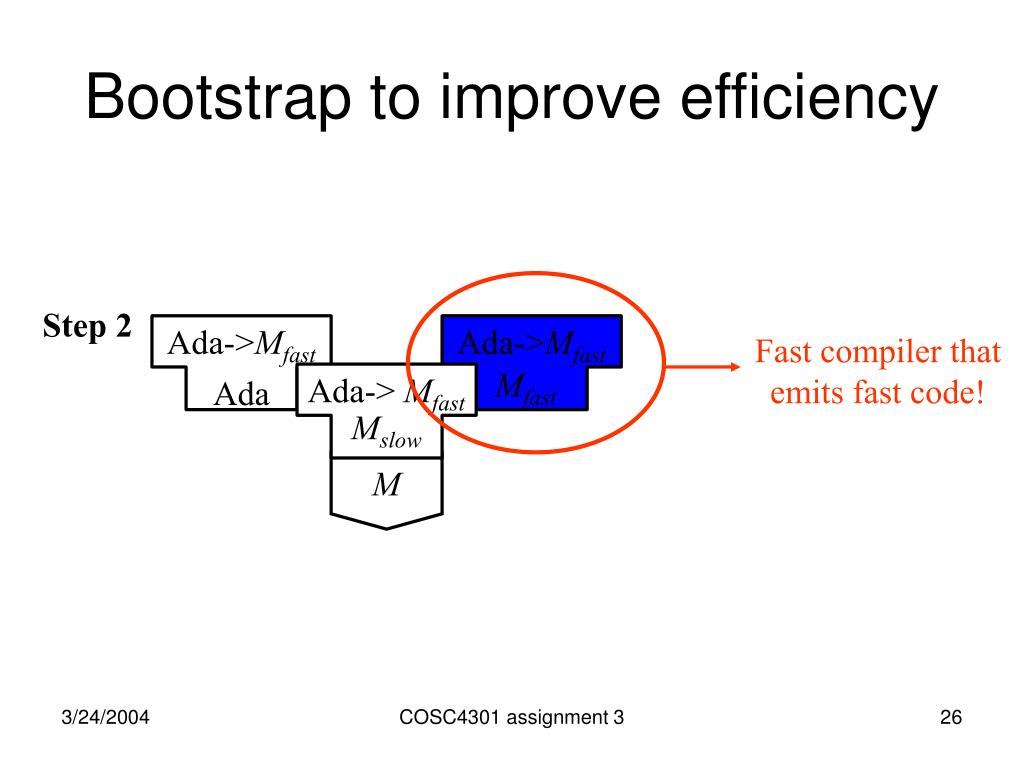 Bootstrap to improve efficiency

Step 2

Ada->$M_{fast}$

Ada

Ada-> $M_{fast}$

$M_{slow}$

$M$

Ada->$M_{fast}$

$M_{fast}$

Fast compiler that emits fast code!

3/24/2004

COSC4301 assignment 3

26